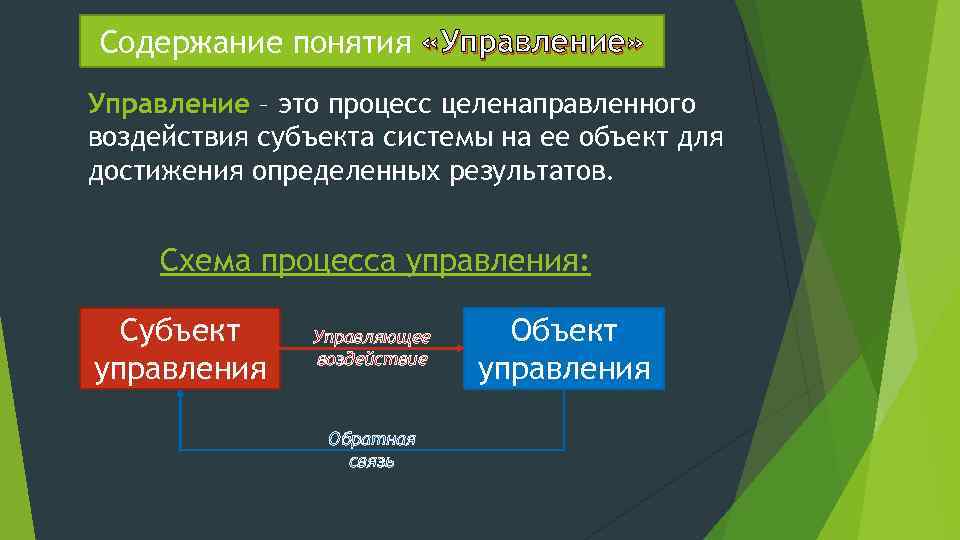 Содержание понятия «Управление»

Управление – это процесс целенаправленного воздействия субъекта системы на ее объект для достижения определенных результатов.

Схема процесса управления:

Субъект управления

Управляющее воздействие

Объект управления

Обратная связь